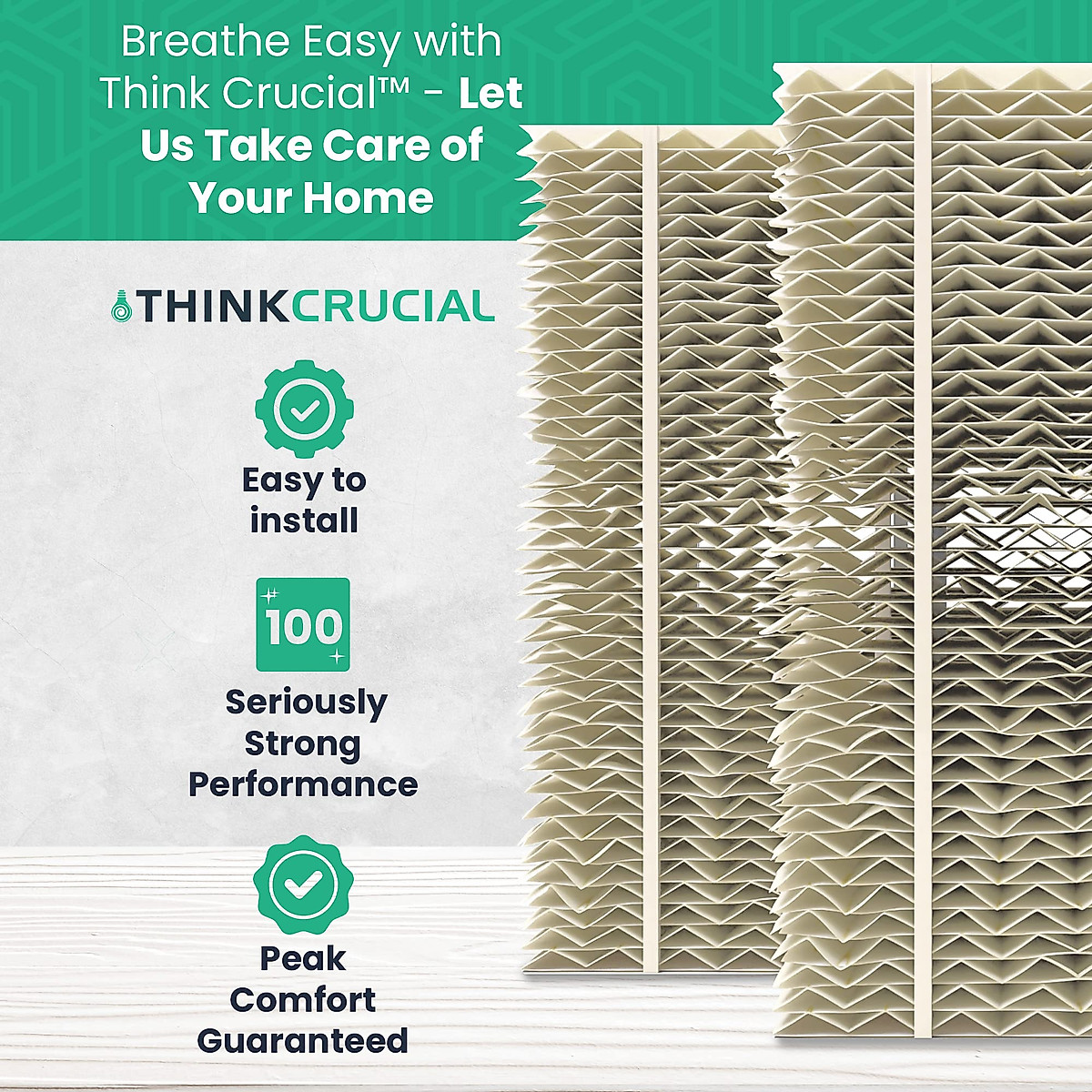 Breathe Easy with Think Crucial™ - Let Us Take Care of Your Home

THINKCRUCIAL

Easy to install

100

Seriously Strong Performance

Peak Comfort Guaranteed